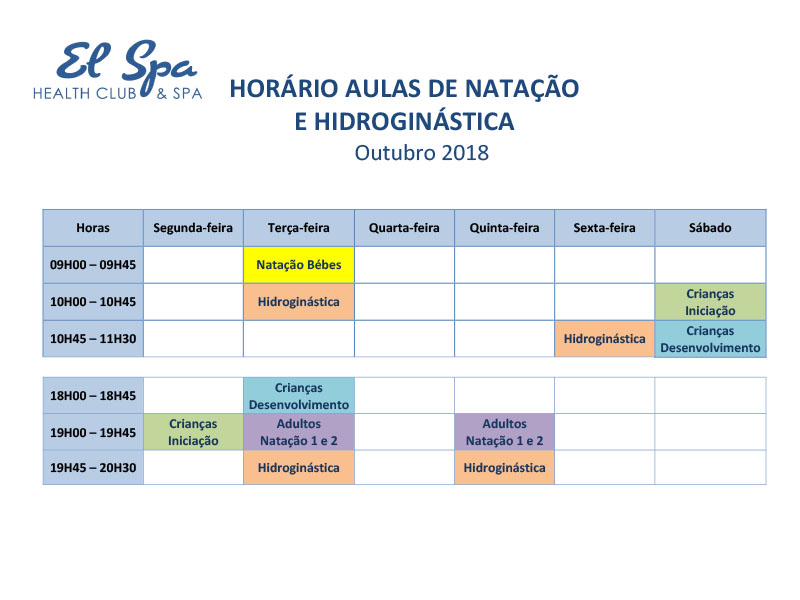 El Spa
HEALTH CLUB & SPA

HORÁRIO AULAS DE NATAÇÃO
E HIDROGINÁSTICA
Outubro 2018

| Horas | Segunda-feira | Terça-feira | Quarta-feira | Quinta-feira | Sexta-feira | Sábado |
|---|---|---|---|---|---|---|
| 09H00 – 09H45 | | Natação Bébes | | | | |
| 10H00 – 10H45 | | Hidroginástica | | | | Crianças Iniciação |
| 10H45 – 11H30 | | | | | Hidroginástica | Crianças Desenvolvimento |

| | | | | | | |
|---|---|---|---|---|---|---|
| 18H00 – 18H45 | | Crianças Desenvolvimento | | | | |
| 19H00 – 19H45 | Crianças Iniciação | Adultos Natação 1 e 2 | | Adultos Natação 1 e 2 | | |
| 19H45 – 20H30 | | Hidroginástica | | Hidroginástica | | |